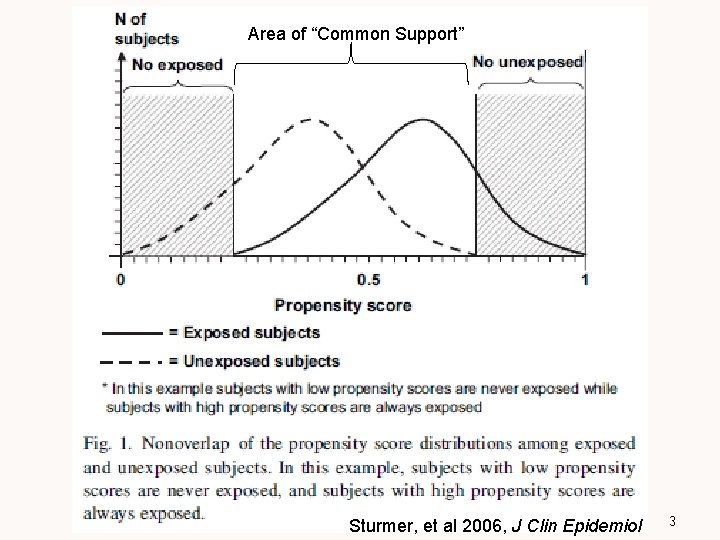 N of subjects

Area of “Common Support”

No exposed

No unexposed

0

0.5

1

Propensity score

= Exposed subjects

= Unexposed subjects

* In this example subjects with low propensity scores are never exposed while subjects with high propensity scores are always exposed

Fig. 1. Nonoverlap of the propensity score distributions among exposed and unexposed subjects. In this example, subjects with low propensity scores are never exposed, and subjects with high propensity scores are always exposed.

Sturmer, et al 2006, J Clin Epidemiol

3